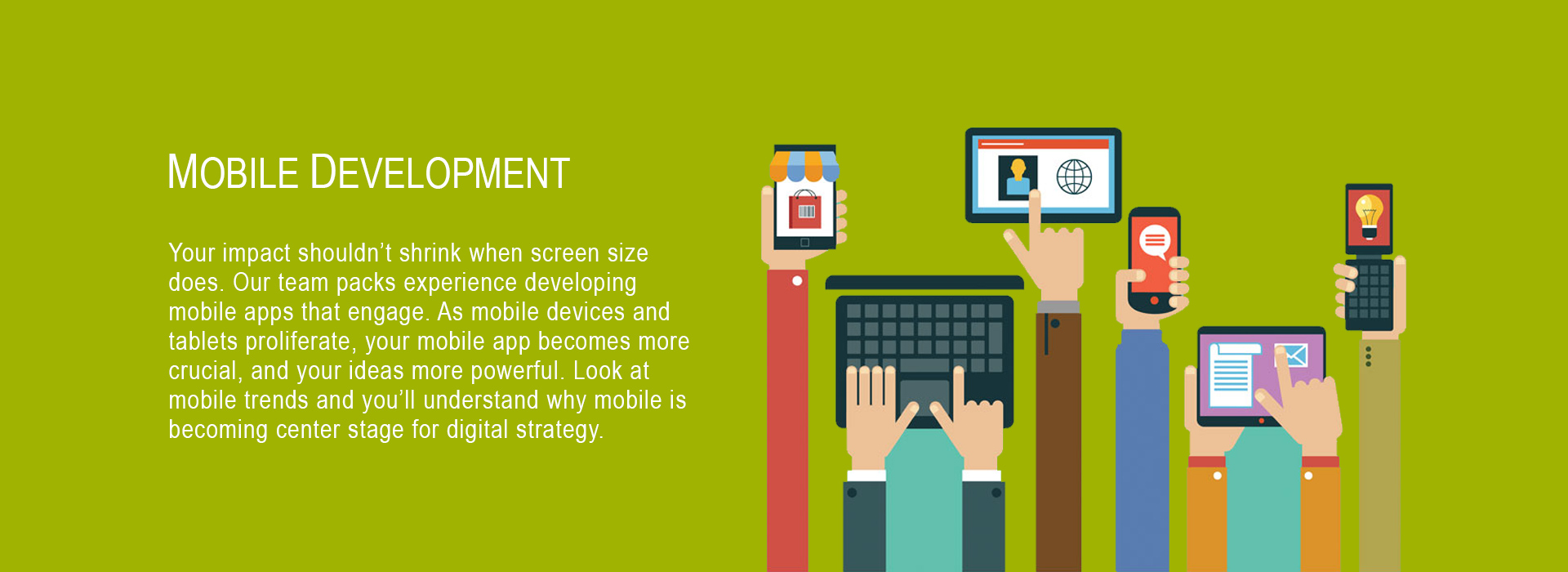 MOBILE DEVELOPMENT

Your impact shouldn't shrink when screen size does. Our team packs experience developing mobile apps that engage. As mobile devices and tablets proliferate, your mobile app becomes more crucial, and your ideas more powerful. Look at mobile trends and you'll understand why mobile is becoming center stage for digital strategy.